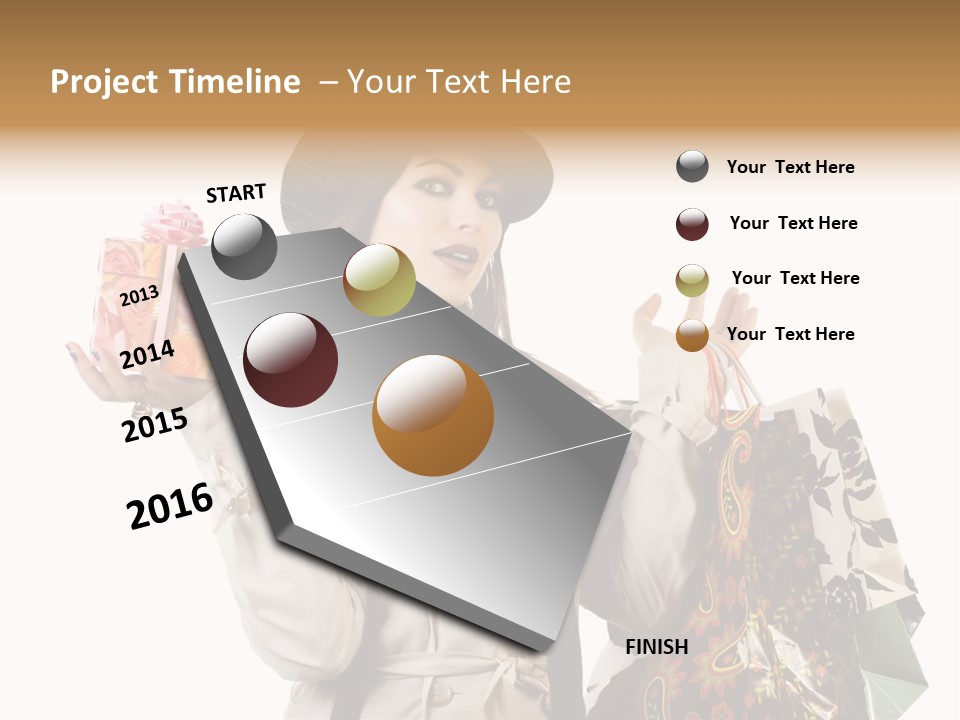 Project Timeline – Your Text Here

START

2013

2014

2015

2016

FINISH

Your Text Here

Your Text Here

Your Text Here

Your Text Here